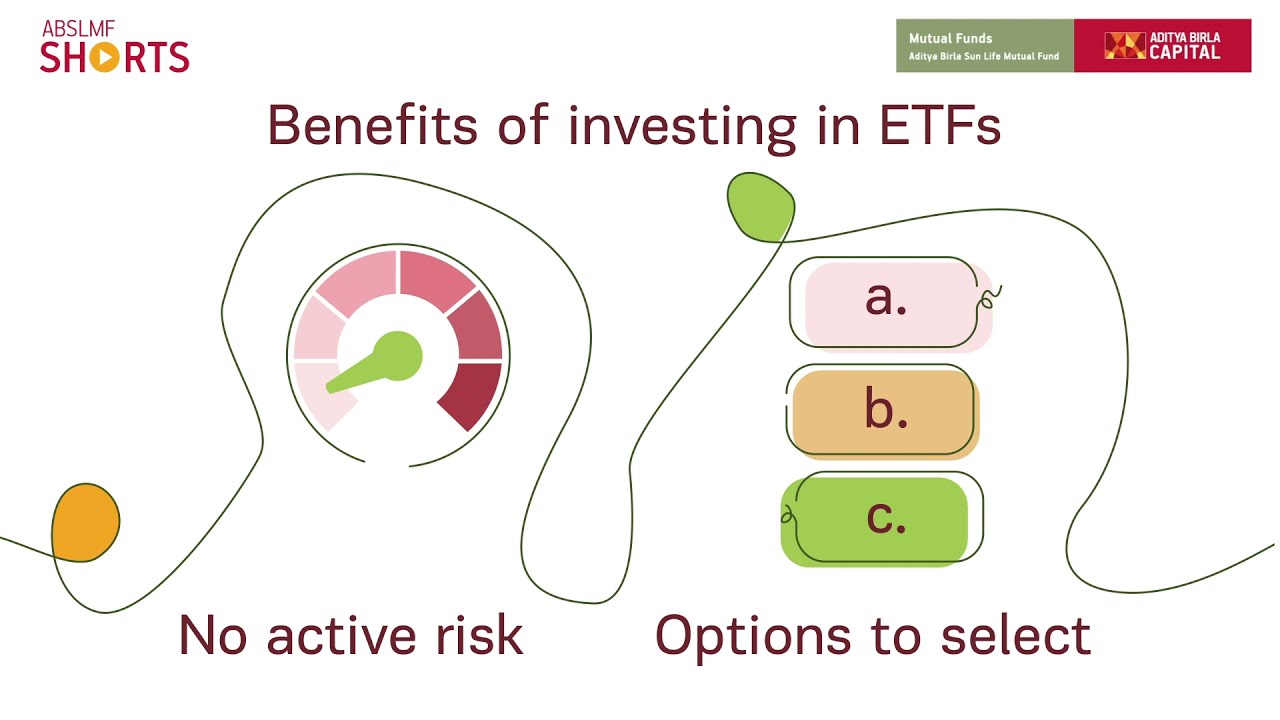 ABSLMF SHORTS

Mutual Funds
Aditya Birla Sun Life Mutual Fund

ADITYA BIRLA CAPITAL

Benefits of investing in ETFs

a.

b.

c.

No active risk

Options to select